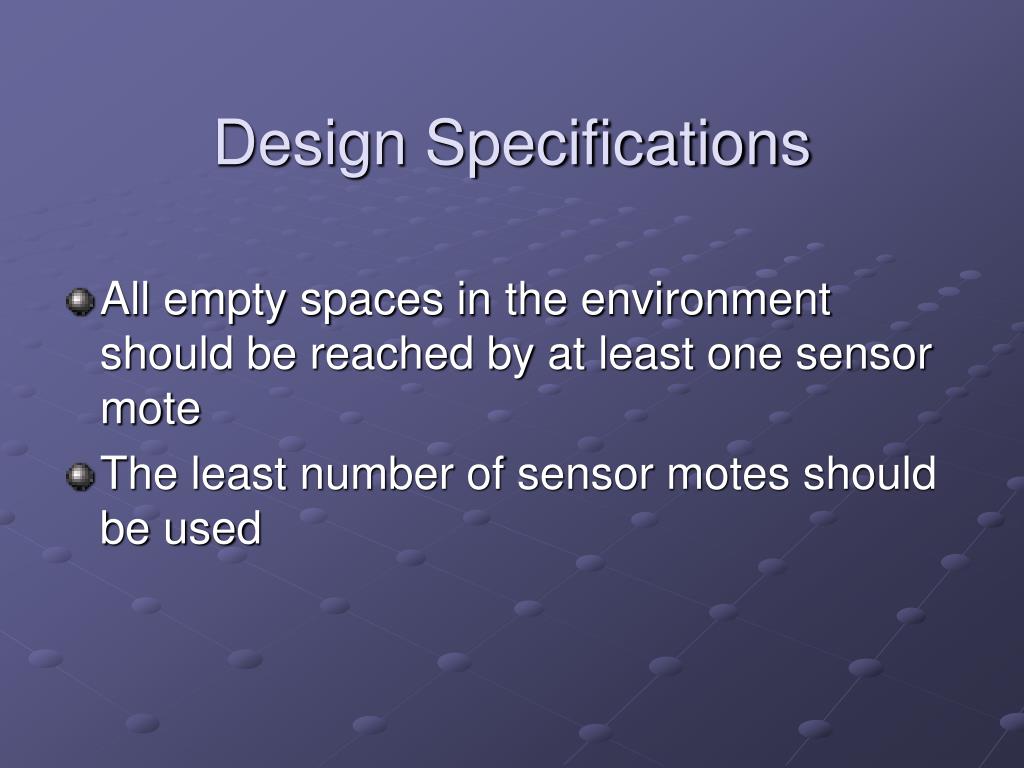 Design Specifications

All empty spaces in the environment should be reached by at least one sensor mote

The least number of sensor motes should be used